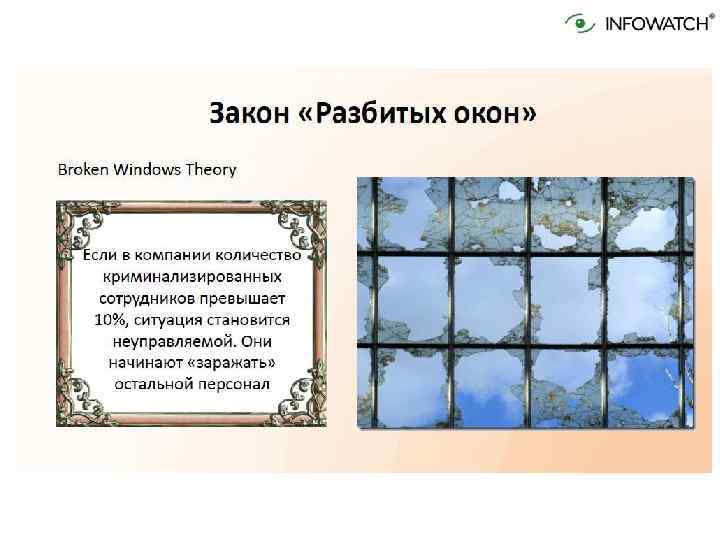 INFOWATCH®

Закон «Разбитых окон»

Broken Windows Theory

Если в компании количество криминализированных сотрудников превышает 10%, ситуация становится неуправляемой. Они начинают «заражать» остальной персонал